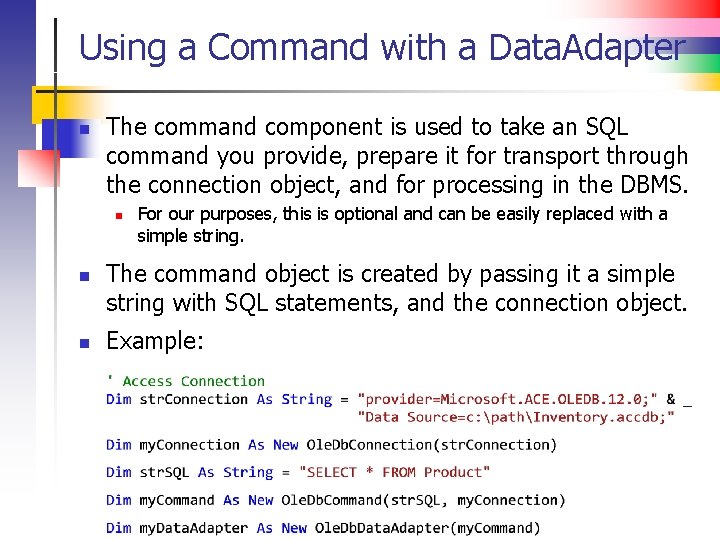 Using a Command with a DataAdapter

The command component is used to take an SQL command you provide, prepare it for transport through the connection object, and for processing in the DBMS.

For our purposes, this is optional and can be easily replaced with a simple string.

The command object is created by passing it a simple string with SQL statements, and the connection object.

Example:

' Access Connection
Dim strConnection As String = "provider=Microsoft.ACE.OLEDB.12.0;" & _
"Data Source=c:\path\Inventory.accdb;"

Dim myConnection As New OleDbConnection(strConnection)

Dim strSQL As String = "SELECT * FROM Product"

Dim myCommand As New OleDbCommand(strSQL, myConnection)

Dim myDataAdapter As New OleDbDataAdapter(myCommand)